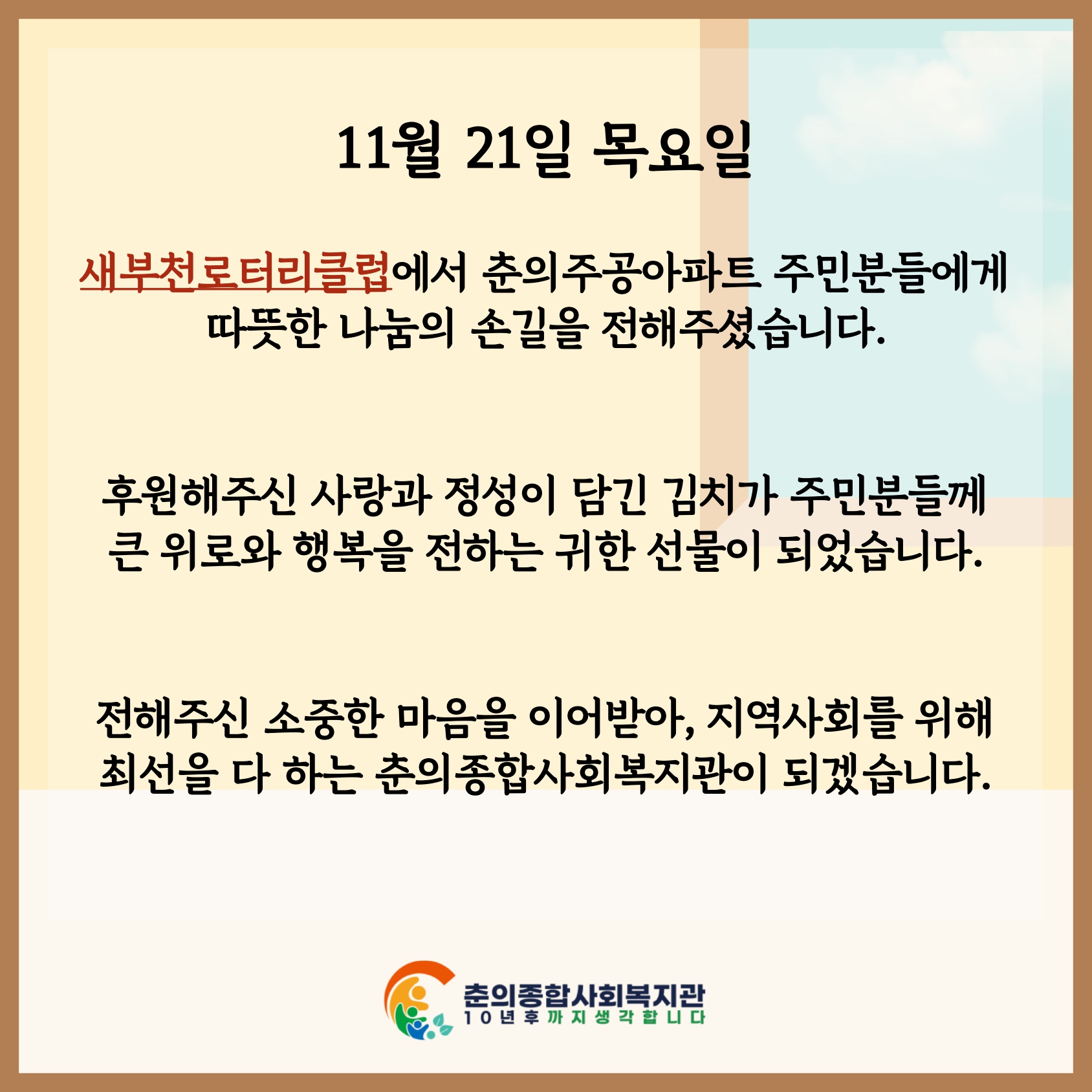 11월 21일 목요일

새부천로터리클럽에서 춘의주공아파트 주민분들에게 따뜻한 나눔의 손길을 전해주셨습니다.

후원해주신 사랑과 정성이 담긴 김치가 주민분들께 큰 위로와 행복을 전하는 귀한 선물이 되었습니다.

전해주신 소중한 마음을 이어받아, 지역사회를 위해 최선을 다 하는 춘의종합사회복지관이 되겠습니다.

춘의종합사회복지관
10년후까지생각합니다